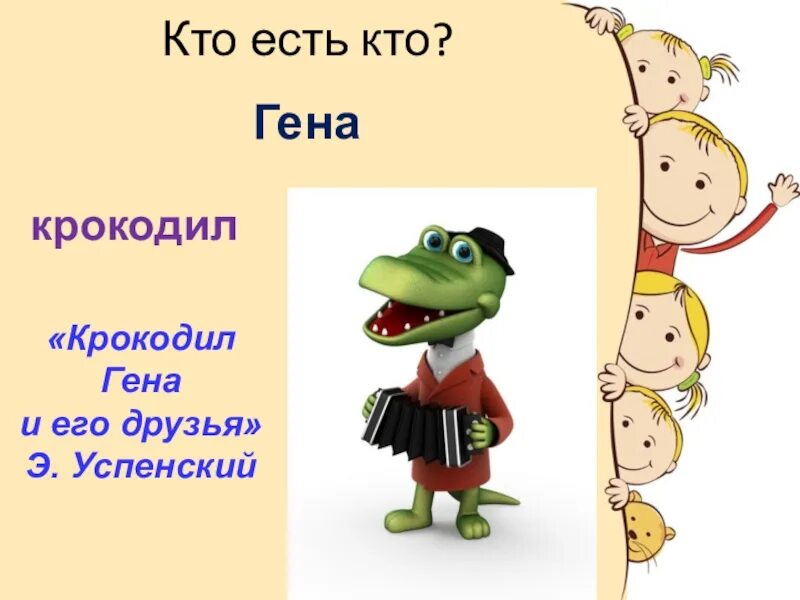 Кто есть кто?

Гена

крокодил

«Крокодил Гена и его друзья»
Э. Успенский